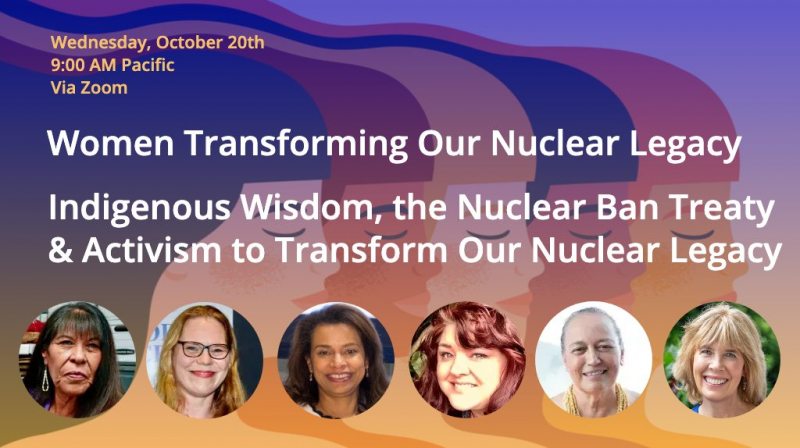 Wednesday, October 20th
9:00 AM Pacific
Via Zoom

Women Transforming Our Nuclear Legacy

Indigenous Wisdom, the Nuclear Ban Treaty & Activism to Transform Our Nuclear Legacy